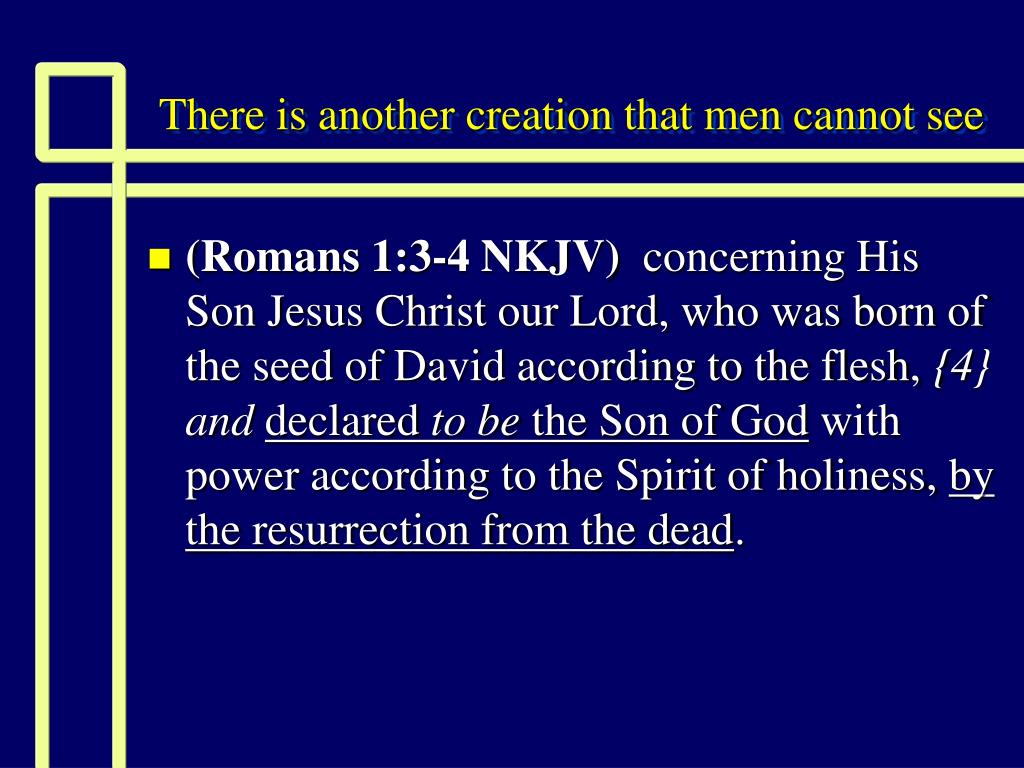 There is another creation that men cannot see

(Romans 1:3-4 NKJV) concerning His Son Jesus Christ our Lord, who was born of the seed of David according to the flesh, {4} and declared to be the Son of God with power according to the Spirit of holiness, by the resurrection from the dead.